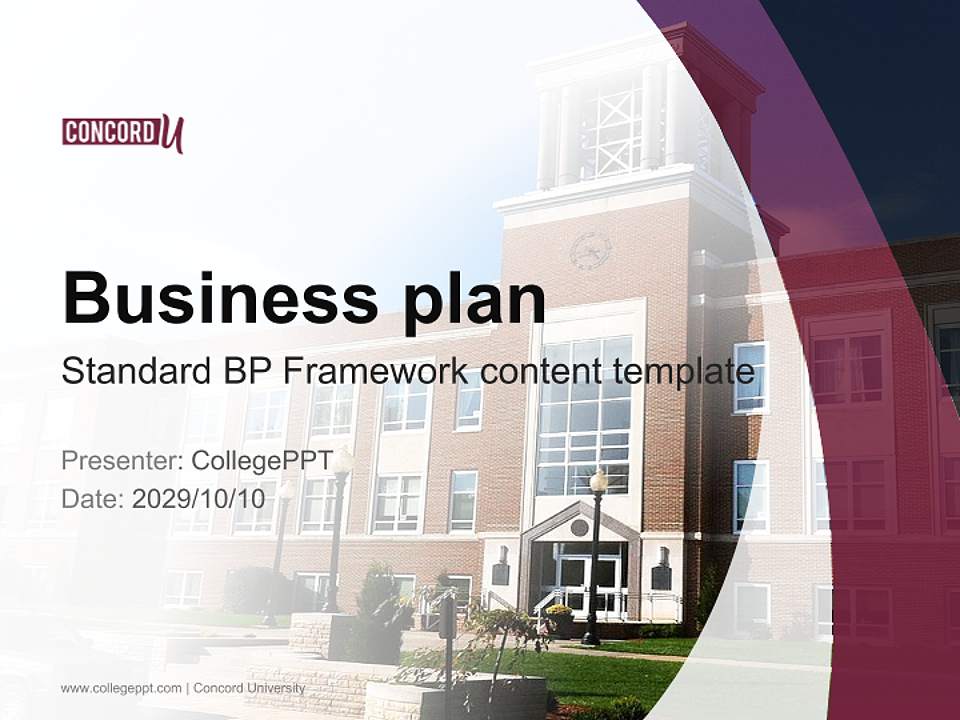 CONCORD U

Business plan

Standard BP Framework content template

Presenter: CollegePPT
Date: 2029/10/10

www.collegeppt.com | Concord University